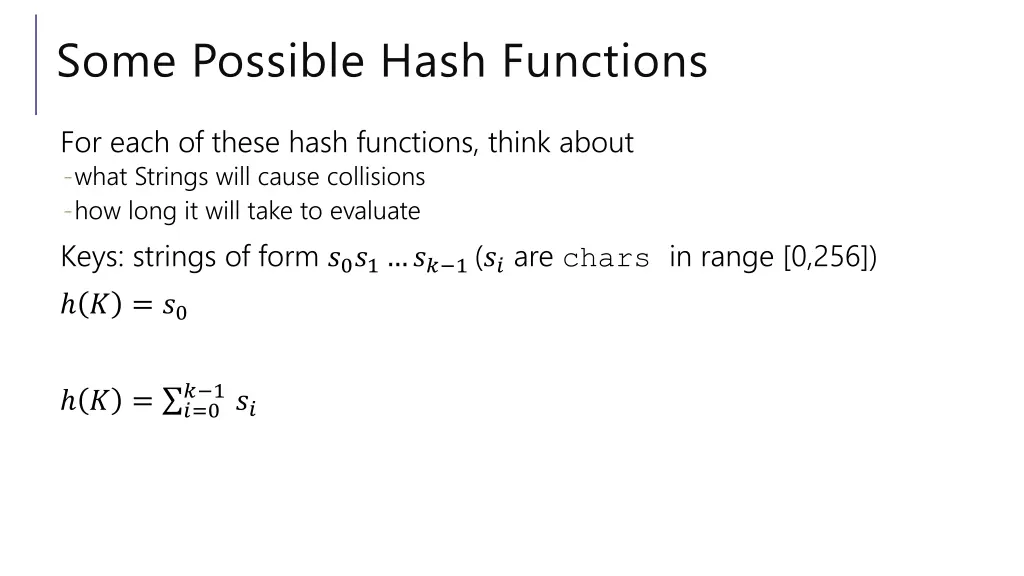 Some Possible Hash Functions

For each of these hash functions, think about
-what Strings will cause collisions
-how long it will take to evaluate

Keys: strings of form $s_0 s_1 \ldots s_{k-1}$ ($s_i$ are chars in range [0,256])

$h(K) = s_0$

$h(K) = \sum_{i=0}^{k-1} s_i$